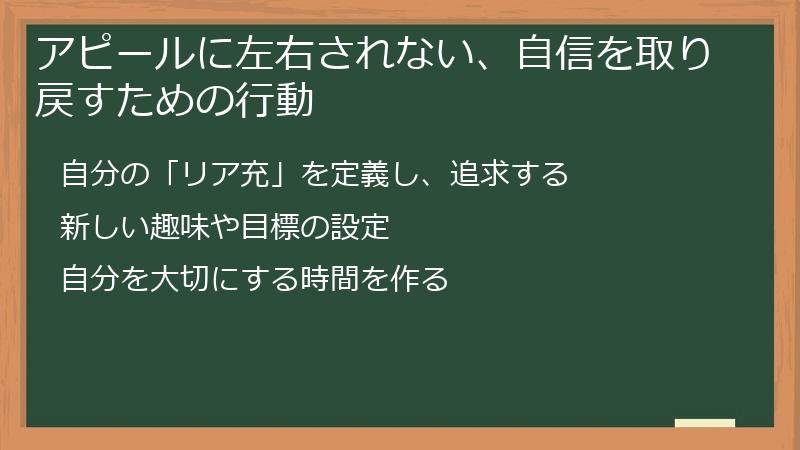 アピールに左右されない、自信を取り戻すための行動

自分の「リア充」を定義し、追求する

新しい趣味や目標の設定

自分を大切にする時間を作る